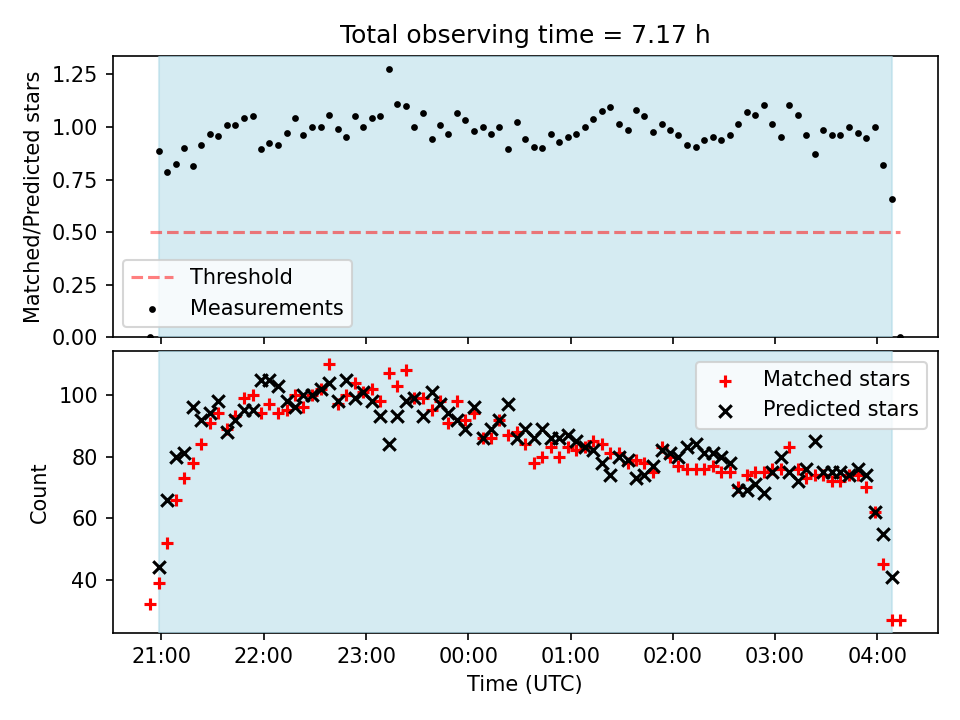 Total observing time = 7.17 h

Matched/Predicted stars

1.25
1.00
0.75
0.50
0.25
0.00

Threshold
Measurements

Count

100
80
60
40

Matched stars
Predicted stars

21:00
22:00
23:00
00:00
01:00
02:00
03:00
04:00

Time (UTC)